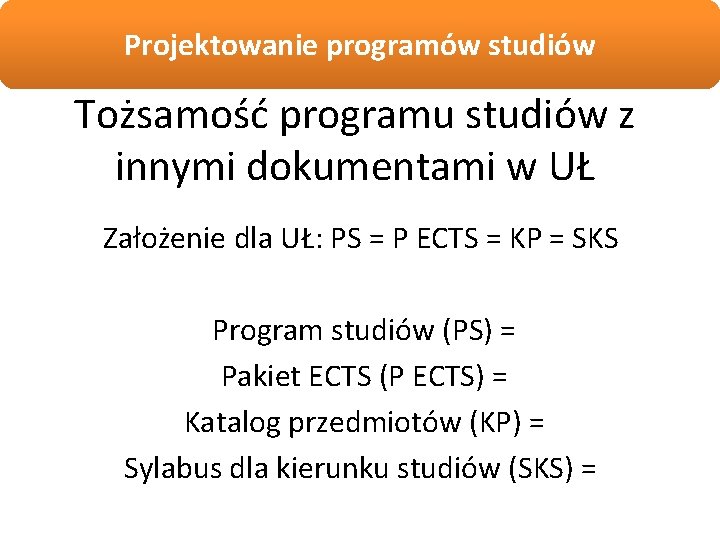 Projektowanie programów studiów

Tożsamość programu studiów z innymi dokumentami w UŁ

Założenie dla UŁ: PS = P ECTS = KP = SKS

Program studiów (PS) =
Pakiet ECTS (P ECTS) =
Katalog przedmiotów (KP) =
Sylabus dla kierunku studiów (SKS) =